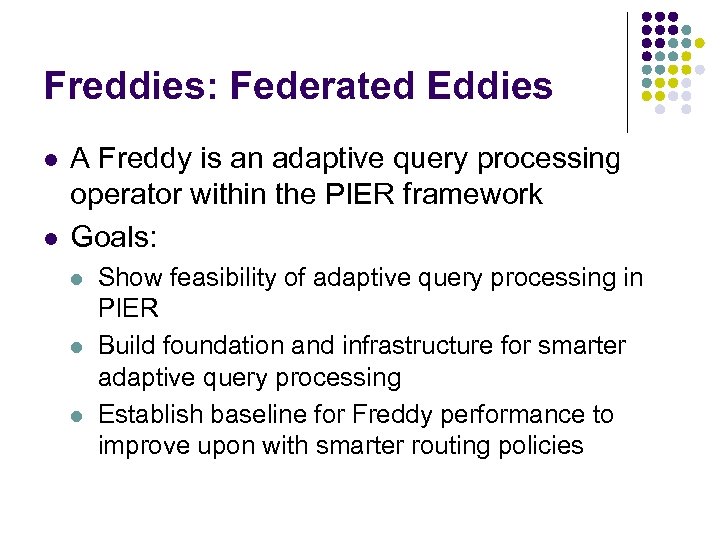 Freddies: Federated Eddies

- A Freddy is an adaptive query processing operator within the PIER framework
- Goals:
  - Show feasibility of adaptive query processing in PIER
  - Build foundation and infrastructure for smarter adaptive query processing
  - Establish baseline for Freddy performance to improve upon with smarter routing policies